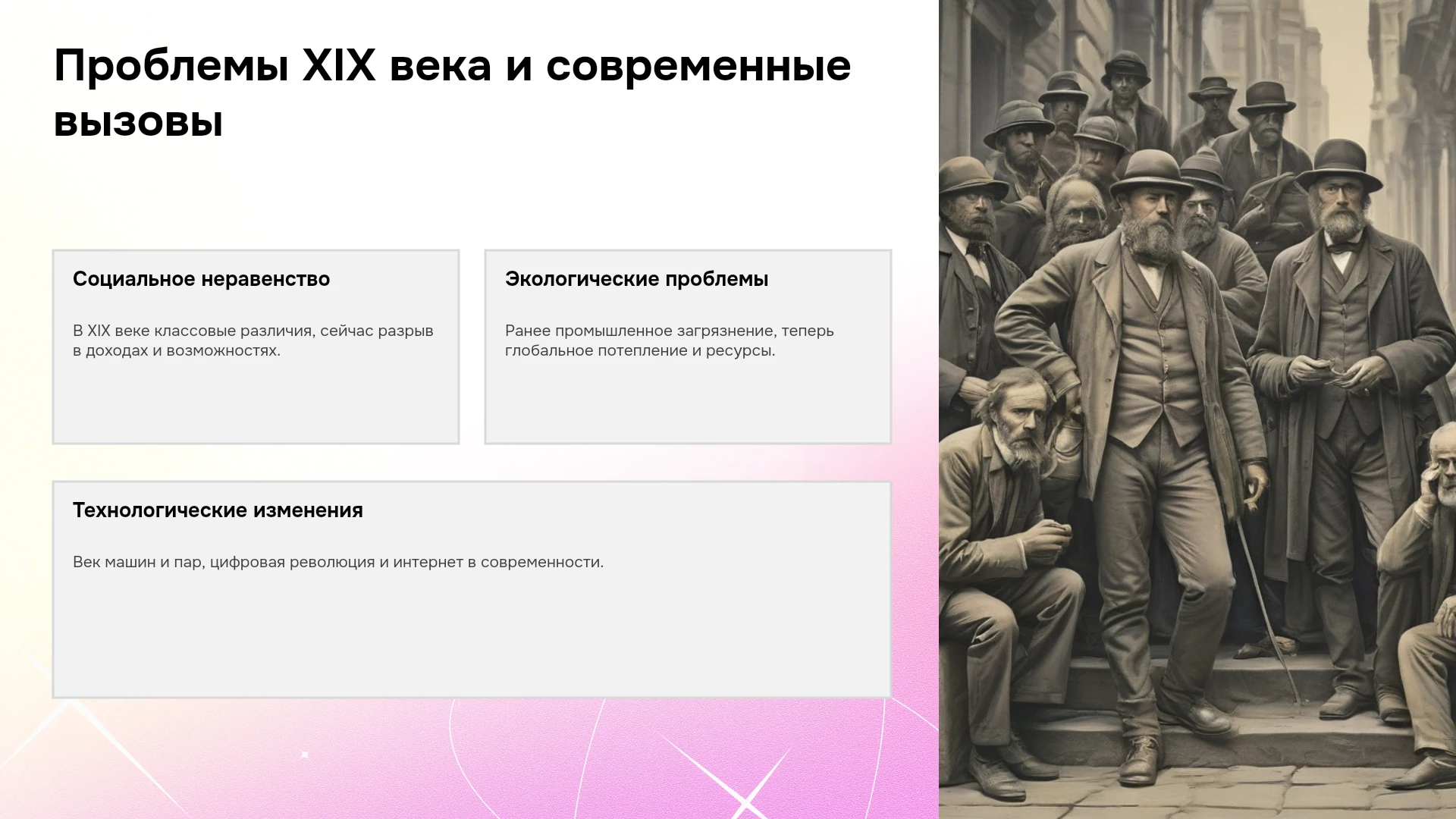 Проблемы XIX века и современные вызовы

Социальное неравенство

В XIX веке классовые различия, сейчас разрыв в доходах и возможностях.

Экологические проблемы

Ранее промышленное загрязнение, теперь глобальное потепление и ресурсы.

Технологические изменения

Век машин и пар, цифровая революция и интернет в современности.